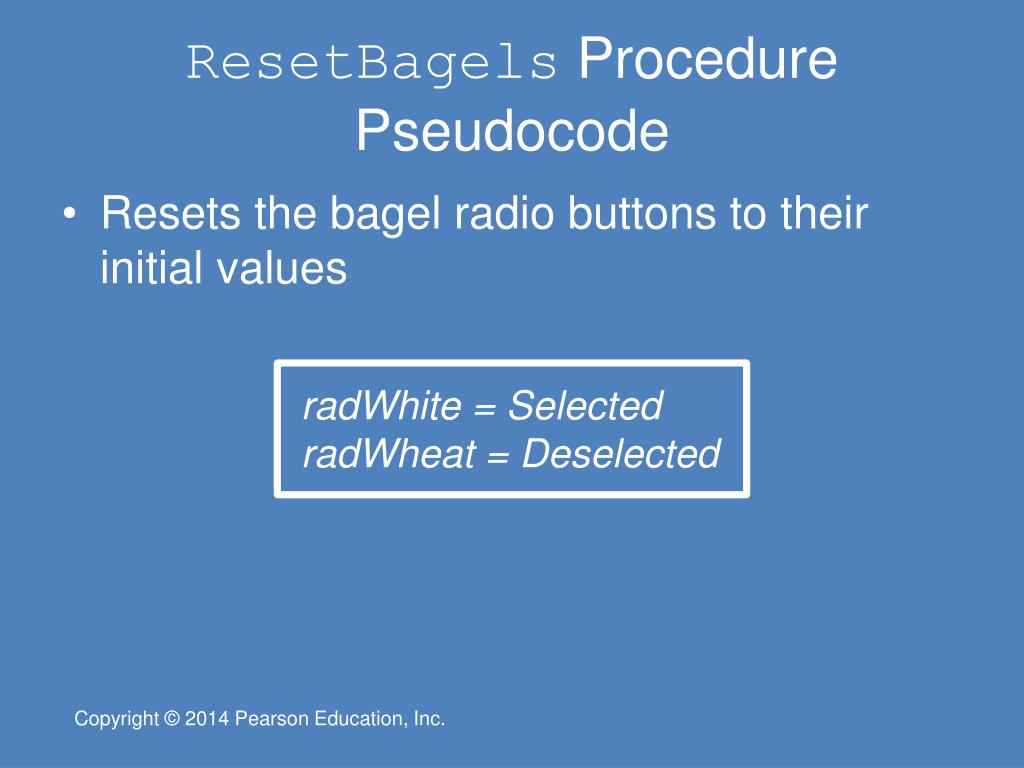 ResetBagels Procedure Pseudocode

• Resets the bagel radio buttons to their initial values

radWhite = Selected
radWheat = Deselected

Copyright © 2014 Pearson Education, Inc.